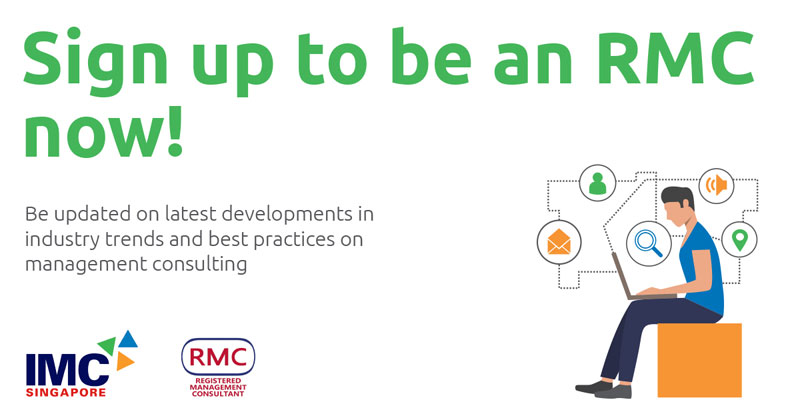 Sign up to be an RMC now!

Be updated on latest developments in industry trends and best practices on management consulting

IMC SINGAPORE

RMC REGISTERED MANAGEMENT CONSULTANT